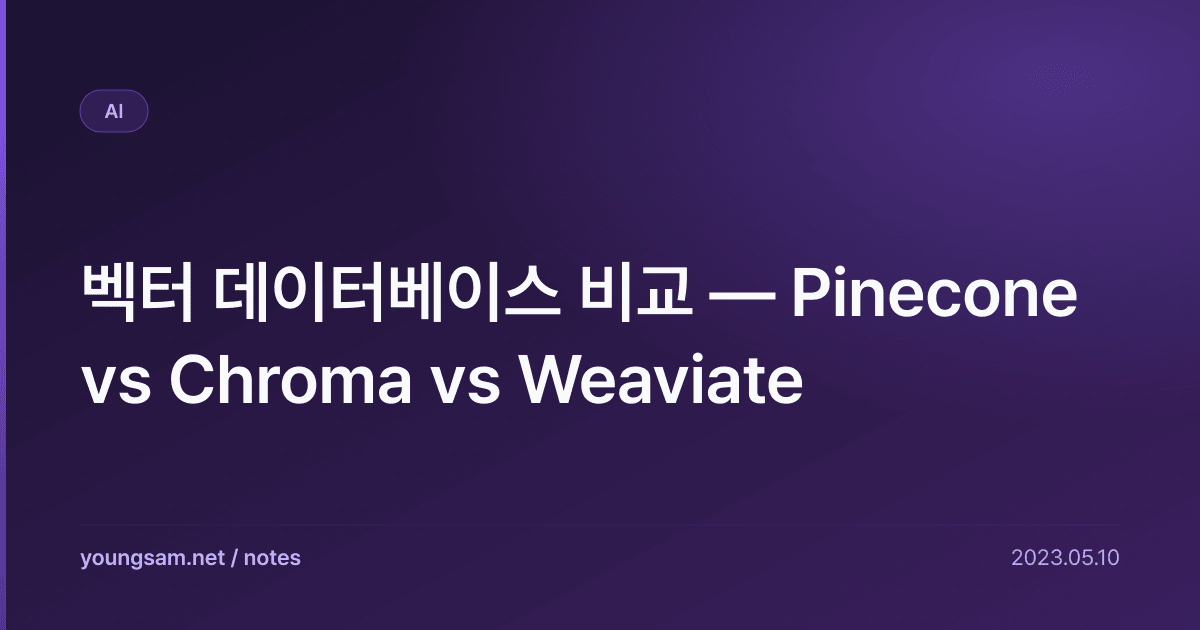 AI

벡터 데이터베이스 비교 — Pinecone vs Chroma vs Weaviate

youngsam.net / notes

2023.05.10